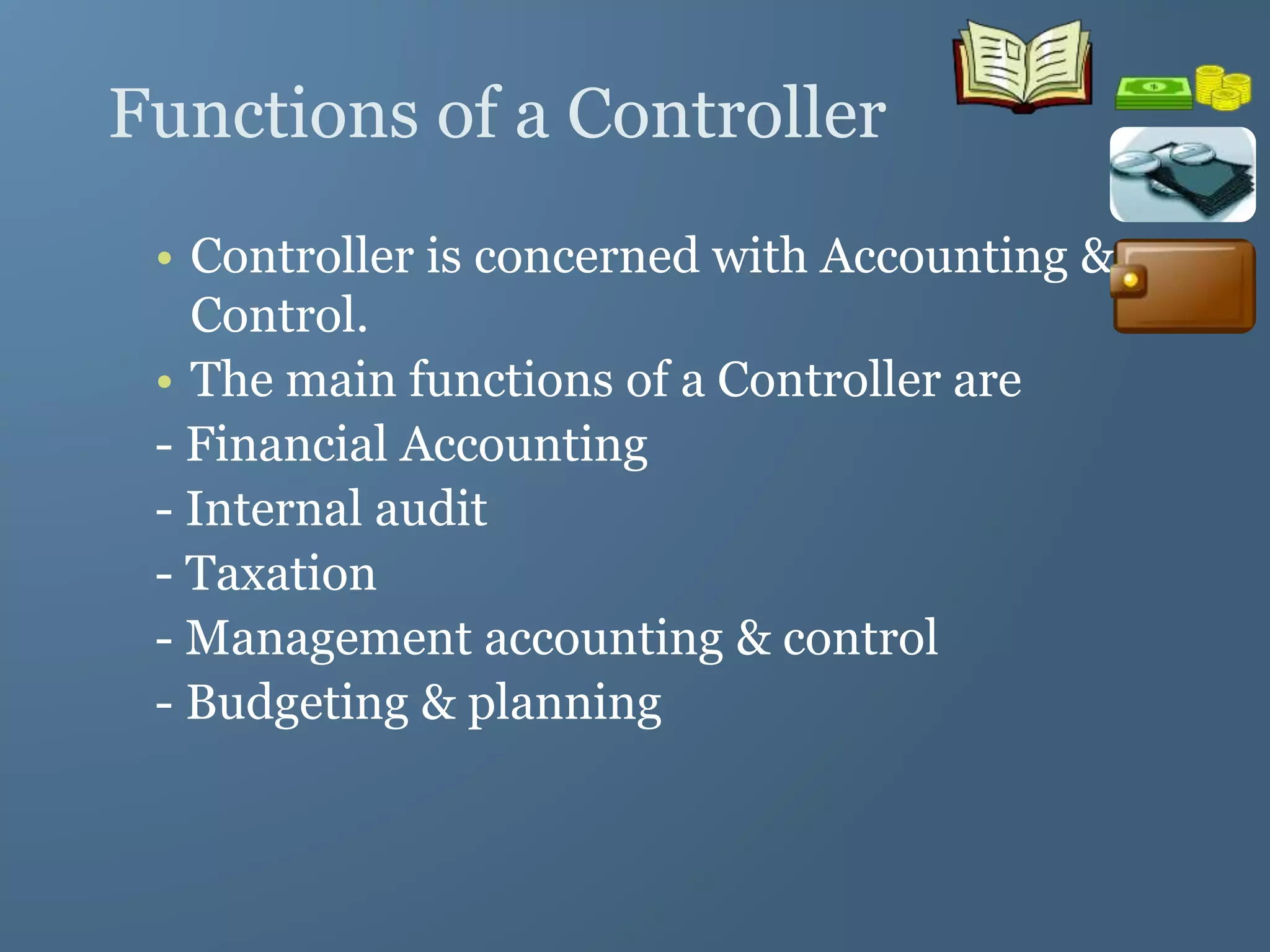 Functions of a Controller

• Controller is concerned with Accounting & Control.
• The main functions of a Controller are
- Financial Accounting
- Internal audit
- Taxation
- Management accounting & control
- Budgeting & planning